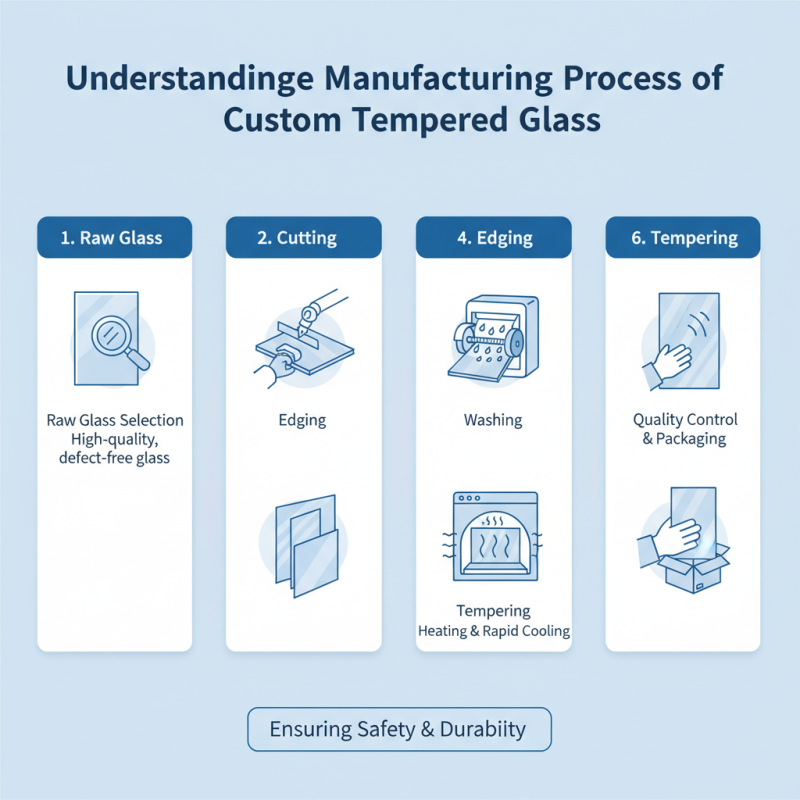 Understandinge Manufacturing Process of Custom Tempered Glass

1. Raw Glass

Raw Glass Selection
High-quality, defect-free glass

2. Cutting

Edging

4. Edging

Washing

Tempering
Heating & Rapid Cooling

6. Tempering

Quality Control & Packaging

Ensuring Safety & Durabiity